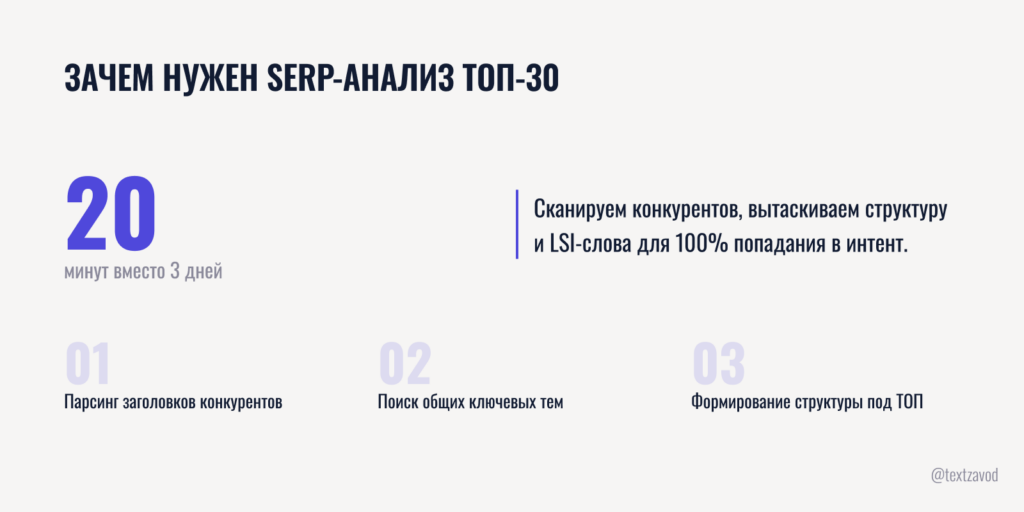 ЗАЧЕМ НУЖЕН SERP-АНАЛИЗ ТОП-30

20
минут вместо 3 дней

Сканируем конкурентов, вытаскиваем структуру и LSI-слова для 100% попадания в интент.

01
Парсинг заголовков конкурентов

02
Поиск общих ключевых тем

03
Формирование структуры под ТОП

@textzavod